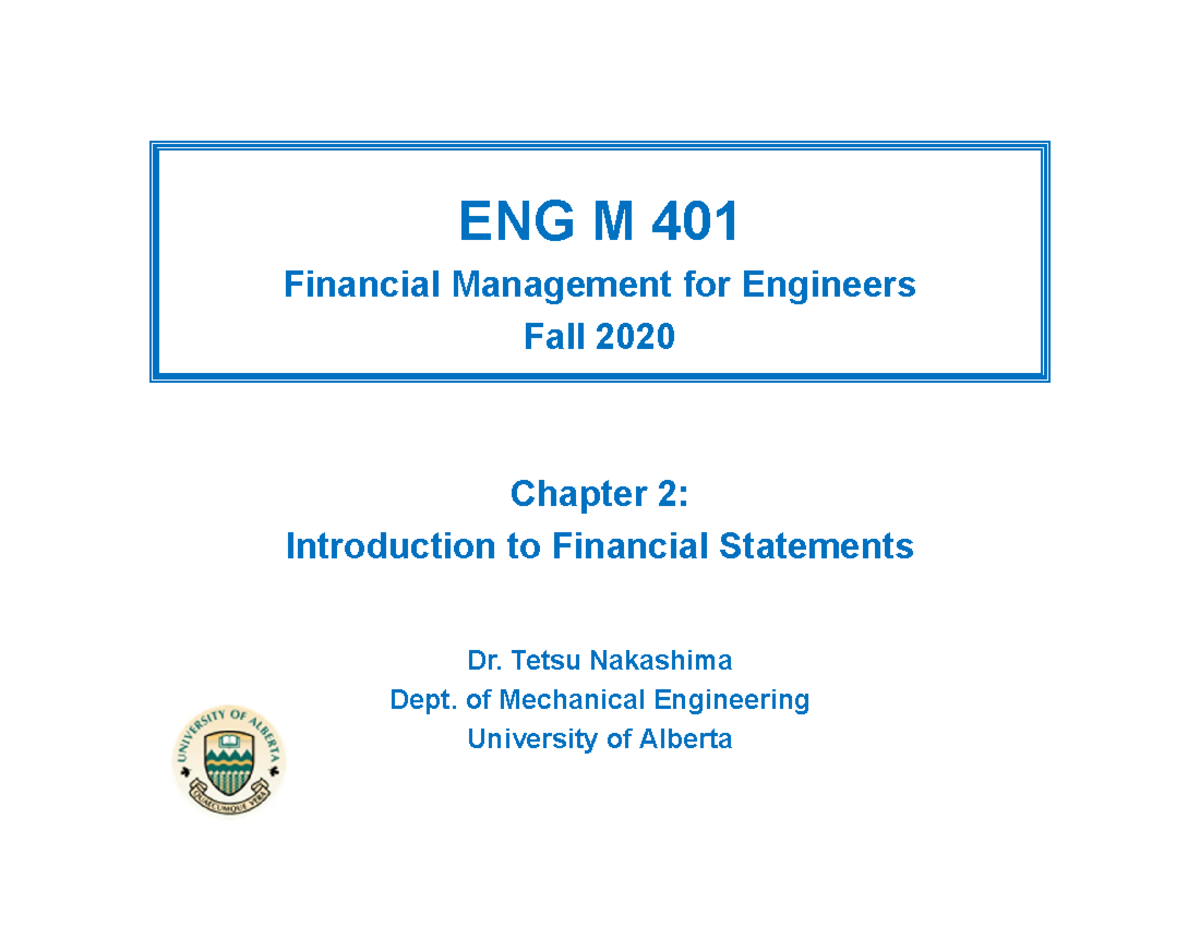 ENG M 401

Financial Management for Engineers

Fall 2020

Chapter 2:
Introduction to Financial Statements

Dr. Tetsu Nakashima
Dept. of Mechanical Engineering
University of Alberta

UNIVERSITY OF ALBERTA
QUAECUMQUE VERA